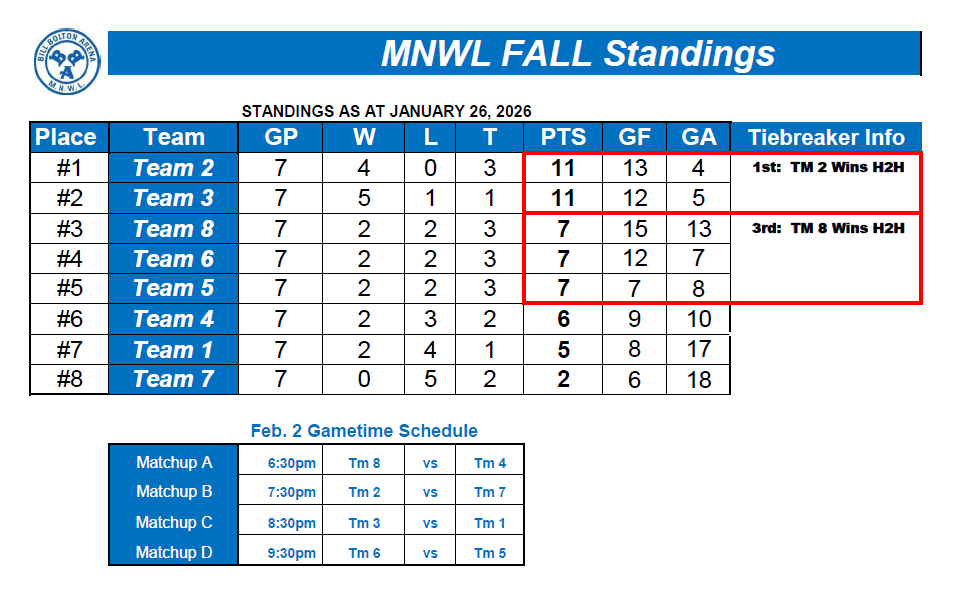 BILL BOLTON ARENA
BBA
M.N.W.L.

MNWL FALL Standings

STANDINGS AS AT JANUARY 26, 2026

| Place | Team | GP | W | L | T | PTS | GF | GA | Tiebreaker Info |
|---|---|---|---|---|---|---|---|---|---|
| #1 | Team 2 | 7 | 4 | 0 | 3 | 11 | 13 | 4 | 1st: TM 2 Wins H2H |
| #2 | Team 3 | 7 | 5 | 1 | 1 | 11 | 12 | 5 | |
| #3 | Team 8 | 7 | 2 | 2 | 3 | 7 | 15 | 13 | 3rd: TM 8 Wins H2H |
| #4 | Team 6 | 7 | 2 | 2 | 3 | 7 | 12 | 7 | |
| #5 | Team 5 | 7 | 2 | 2 | 3 | 7 | 7 | 8 | |
| #6 | Team 4 | 7 | 2 | 3 | 2 | 6 | 9 | 10 | |
| #7 | Team 1 | 7 | 2 | 4 | 1 | 5 | 8 | 17 | |
| #8 | Team 7 | 7 | 0 | 5 | 2 | 2 | 6 | 18 | |

Feb. 2 Gametime Schedule

| Matchup A | 6:30pm | Tm 8 | vs | Tm 4 |
|---|---|---|---|---|
| Matchup B | 7:30pm | Tm 2 | vs | Tm 7 |
| Matchup C | 8:30pm | Tm 3 | vs | Tm 1 |
| Matchup D | 9:30pm | Tm 6 | vs | Tm 5 |